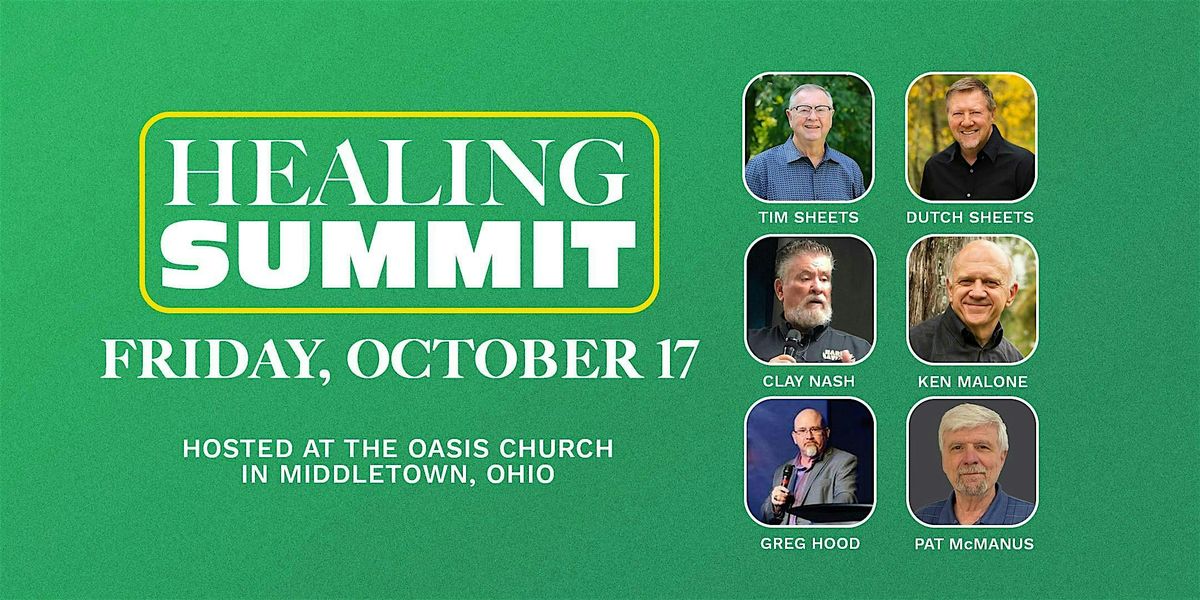 HEALING
SUMMIT

FRIDAY, OCTOBER 17

HOSTED AT THE OASIS CHURCH
IN MIDDLETOWN, OHIO

TIM SHEETS
DUTCH SHEETS
CLAY NASH
KEN MALONE
GREG HOOD
PAT McMANUS